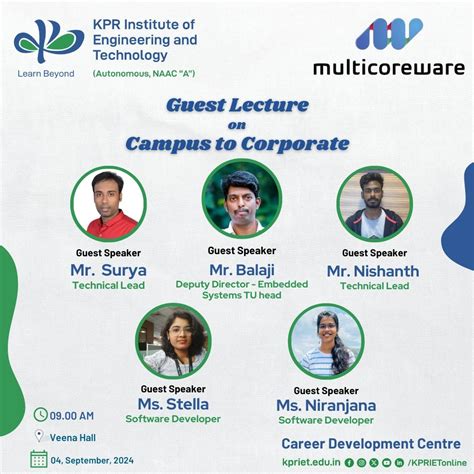 KPR Institute of Engineering and Technology
Learn Beyond
(Autonomous, NAAC "A")

multicoreware

Guest Lecture
on
Campus to Corporate

Guest Speaker
Mr. Surya
Technical Lead

Guest Speaker
Mr. Balaji
Deputy Director - Embedded Systems TU head

Guest Speaker
Mr. Nishanth
Technical Lead

Guest Speaker
Ms. Stella
Software Developer

Guest Speaker
Ms. Niranjana
Software Developer

09.00 AM
Veena Hall
04, September, 2024

Career Development Centre
kpriet.edu.in /KPRIETonline